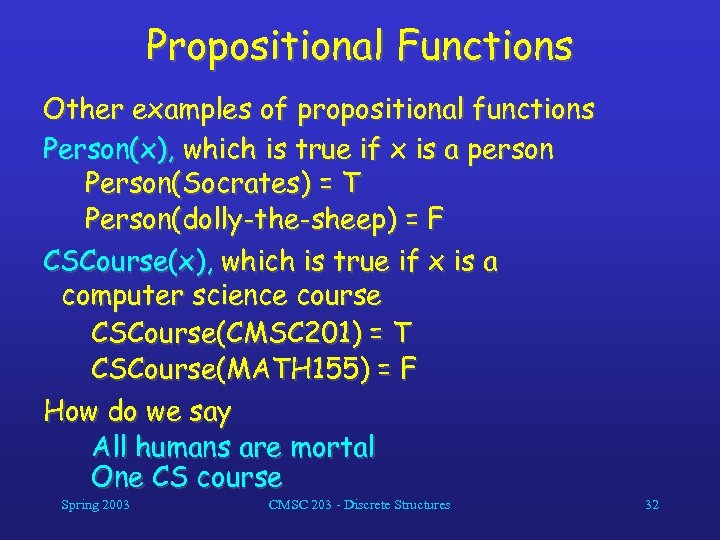 Propositional Functions

Other examples of propositional functions

Person(x), which is true if x is a person

Person(Socrates) = T

Person(dolly-the-sheep) = F

CSCourse(x), which is true if x is a computer science course

CSCourse(CMSC201) = T

CSCourse(MATH155) = F

How do we say

All humans are mortal

One CS course

Spring 2003

CMSC 203 - Discrete Structures

32